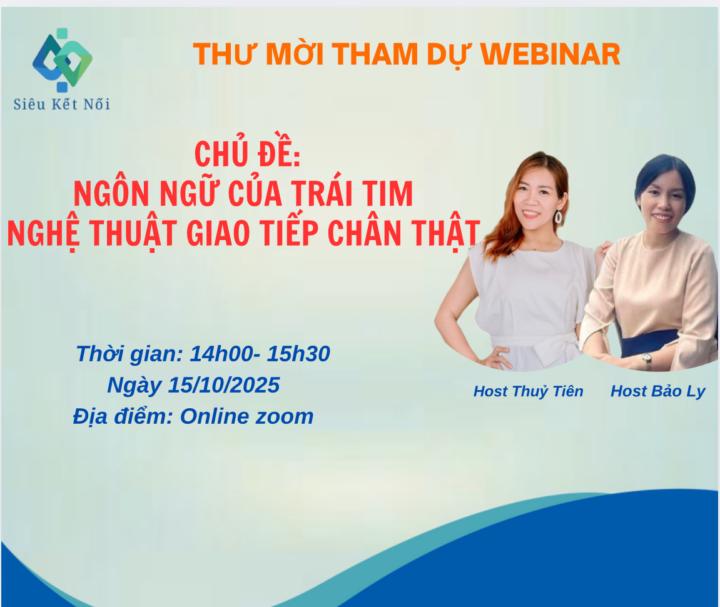 Siêu Kết Nối

THƯ MỜI THAM DỰ WEBINAR

CHỦ ĐỀ:
NGÔN NGỮ CỦA TRÁI TIM
NGHỆ THUẬT GIAO TIẾP CHÂN THẬT

Thời gian: 14h00- 15h30
Ngày 15/10/2025
Địa điểm: Online zoom

Host Thuỷ Tiên

Host Bảo Ly